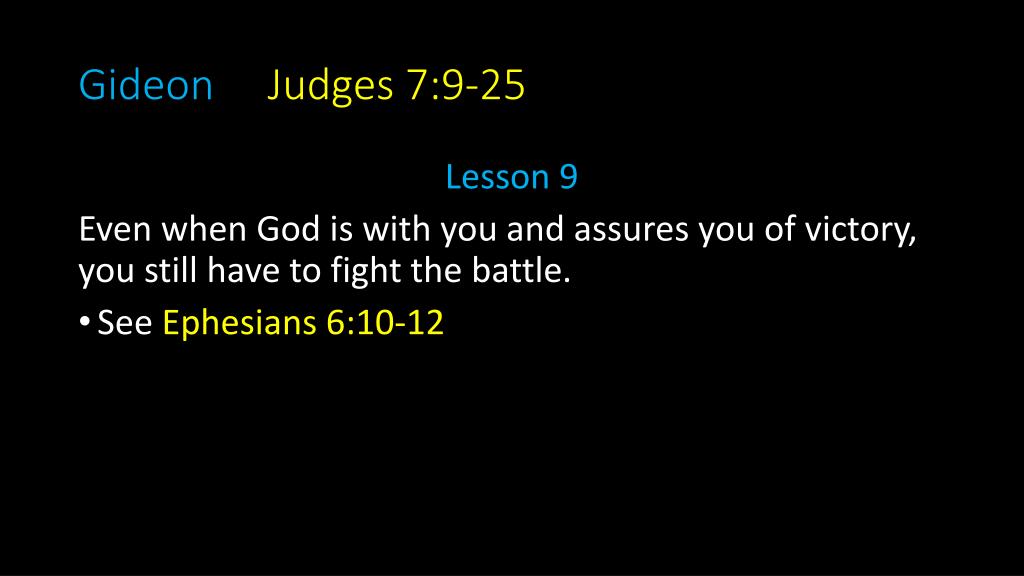 Gideon Judges 7:9-25

Lesson 9

Even when God is with you and assures you of victory, you still have to fight the battle.

• See Ephesians 6:10-12